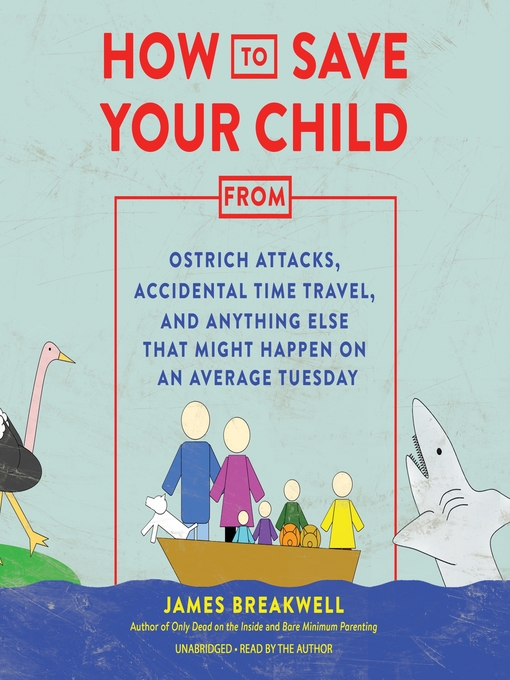 HOW TO SAVE YOUR CHILD

FROM

OSTRICH ATTACKS, ACCIDENTAL TIME TRAVEL, AND ANYTHING ELSE THAT MIGHT HAPPEN ON AN AVERAGE TUESDAY

JAMES BREAKWELL

Author of Only Dead on the Inside and Bare Minimum Parenting

UNABRIDGED • READ BY THE AUTHOR